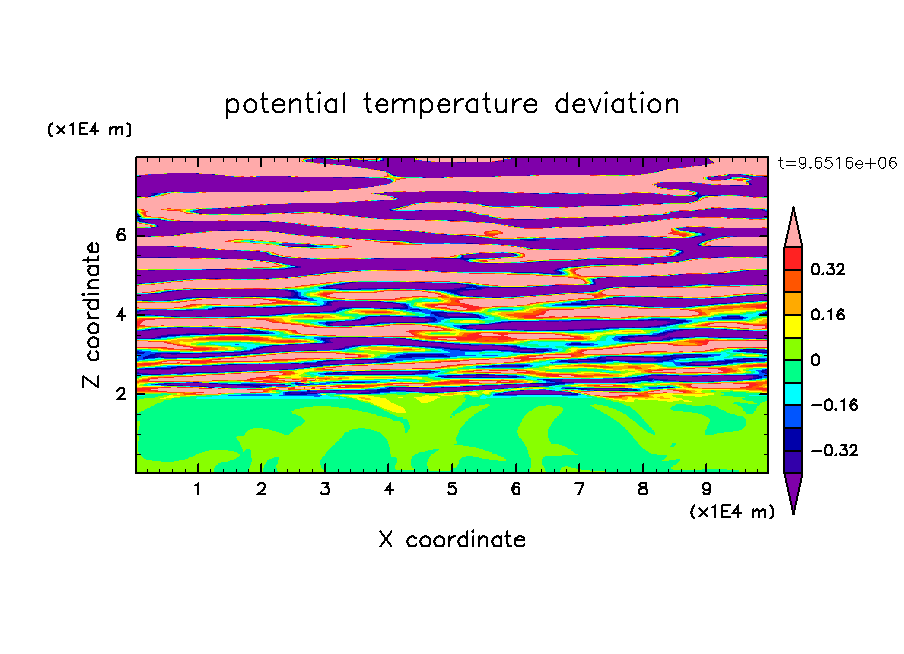 potential temperature deviation

(x1E4 m)

t=9.6516e+06

Z coordinate

6
4
2

0.32
0.16
0
−0.16
−0.32

1 2 3 4 5 6 7 8 9

(x1E4 m)

X coordinate